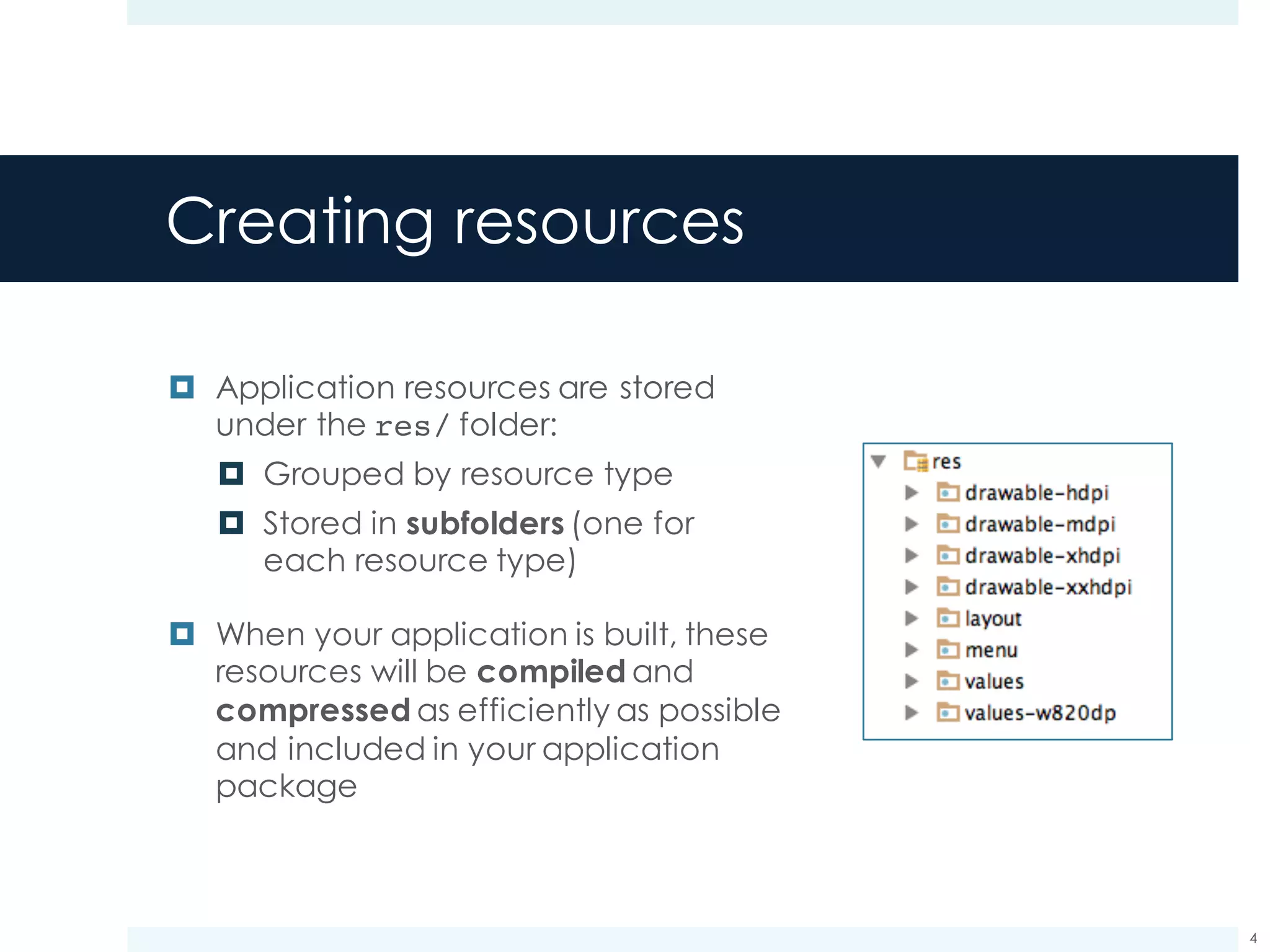 Creating resources

Application resources are stored under the res/ folder:

Grouped by resource type

Stored in subfolders (one for each resource type)

When your application is built, these resources will be compiled and compressed as efficiently as possible and included in your application package

res
drawable-hdpi
drawable-mdpi
drawable-xhdpi
drawable-xxhdpi
layout
menu
values
values-w820dp

4